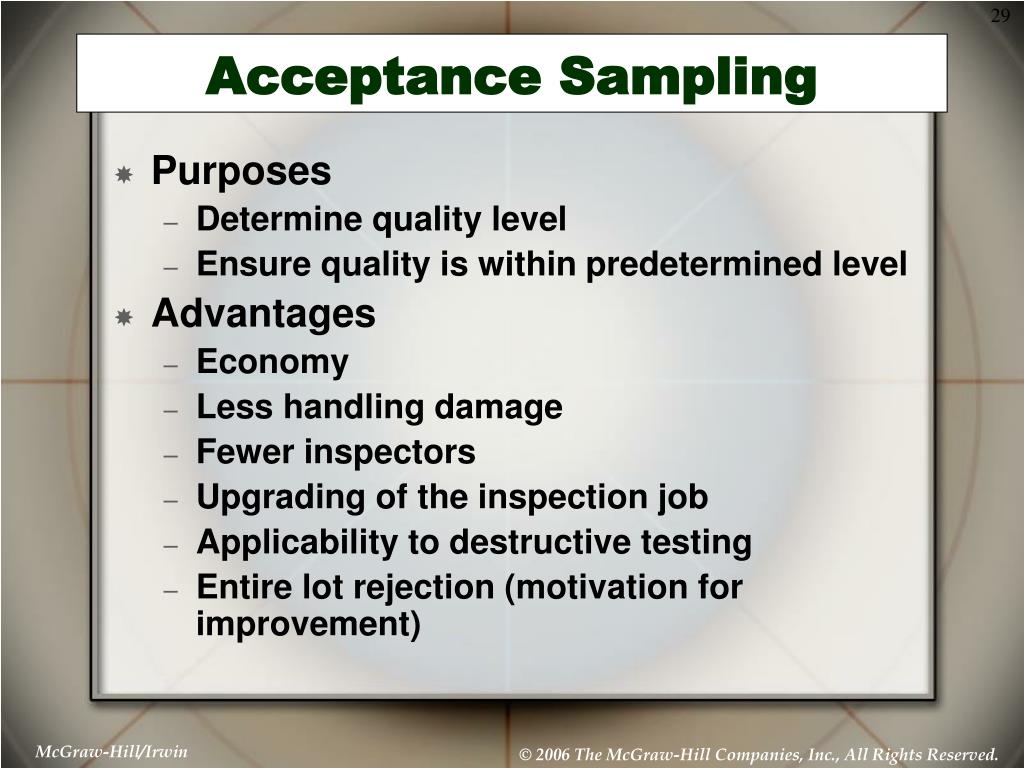 29

Acceptance Sampling

Purposes
– Determine quality level
– Ensure quality is within predetermined level

Advantages
– Economy
– Less handling damage
– Fewer inspectors
– Upgrading of the inspection job
– Applicability to destructive testing
– Entire lot rejection (motivation for improvement)

McGraw-Hill/Irwin

© 2006 The McGraw-Hill Companies, Inc., All Rights Reserved.